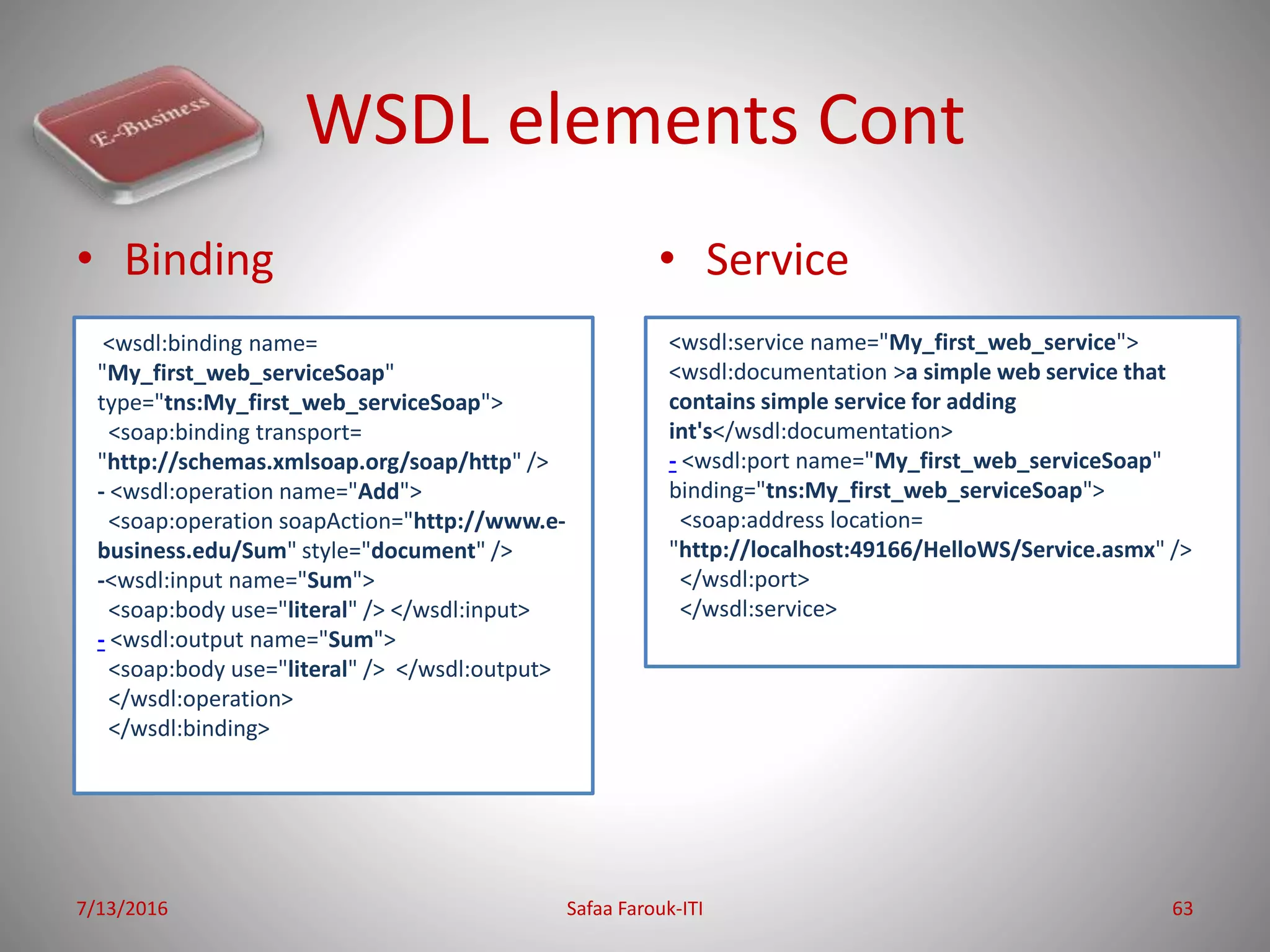 E-Business

WSDL elements Cont

• Binding

<wsdl:binding name= "My_first_web_serviceSoap" type="tns:My_first_web_serviceSoap">
<soap:binding transport= "http://schemas.xmlsoap.org/soap/http" />
- <wsdl:operation name="Add">
<soap:operation soapAction="http://www.e-business.edu/Sum" style="document" />
-<wsdl:input name="Sum">
<soap:body use="literal" /> </wsdl:input>
- <wsdl:output name="Sum">
<soap:body use="literal" /> </wsdl:output>
</wsdl:operation>
</wsdl:binding>

• Service

<wsdl:service name="My_first_web_service">
<wsdl:documentation >a simple web service that contains simple service for adding int's</wsdl:documentation>
- <wsdl:port name="My_first_web_serviceSoap" binding="tns:My_first_web_serviceSoap">
<soap:address location= "http://localhost:49166/HelloWS/Service.asmx" />
</wsdl:port>
</wsdl:service>

7/13/2016

Safaa Farouk-ITI

63